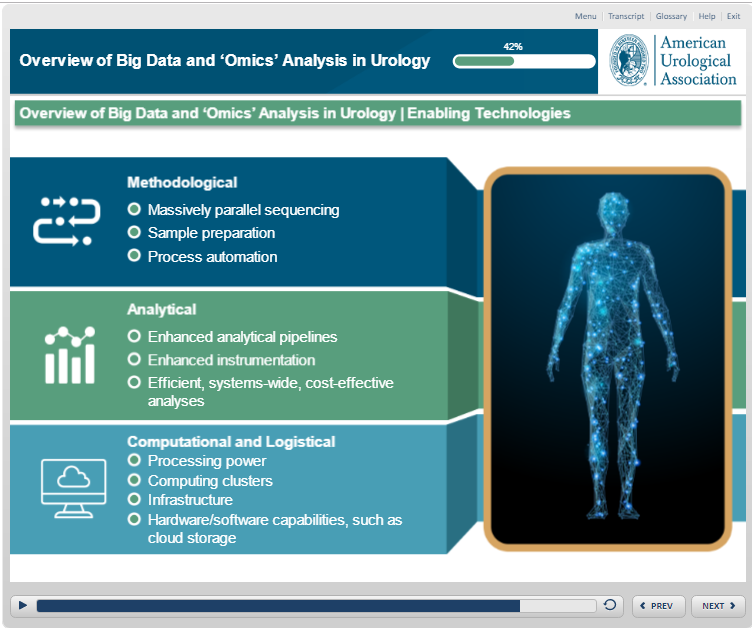 Menu | Transcript | Glossary | Help | Exit

Overview of Big Data and 'Omics' Analysis in Urology

42%

American Urological Association

Overview of Big Data and 'Omics' Analysis in Urology | Enabling Technologies

Methodological
Massively parallel sequencing
Sample preparation
Process automation

Analytical
Enhanced analytical pipelines
Enhanced instrumentation
Efficient, systems-wide, cost-effective analyses

Computational and Logistical
Processing power
Computing clusters
Infrastructure
Hardware/software capabilities, such as cloud storage

PREV
NEXT